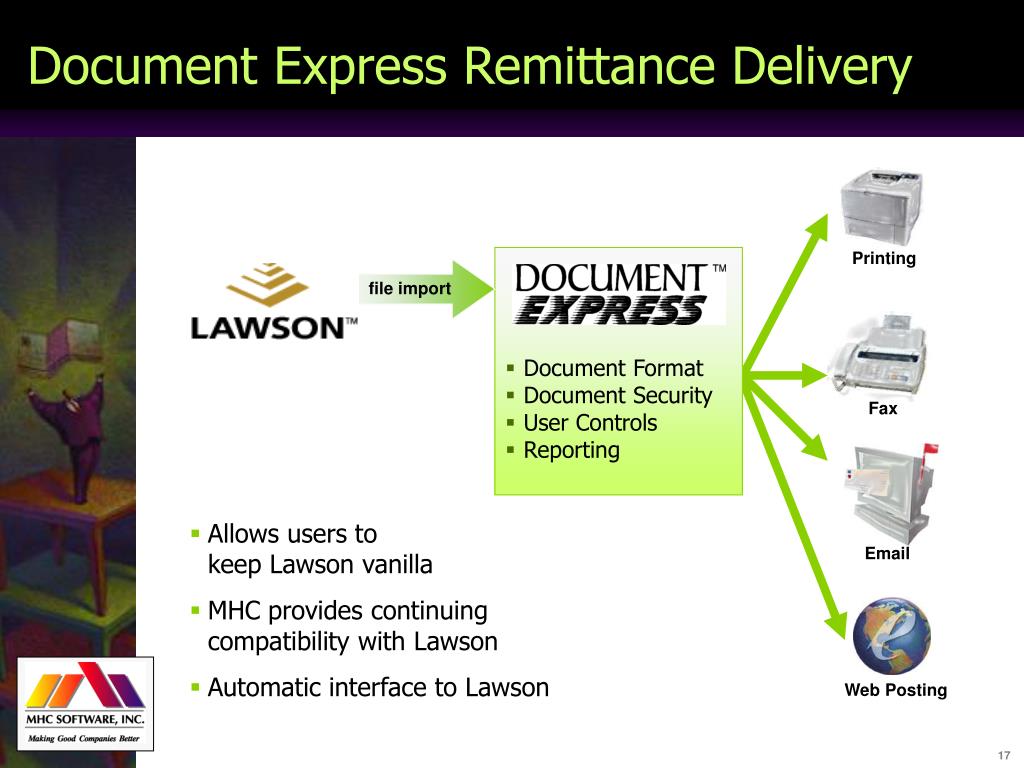 Document Express Remittance Delivery

LAWSON™

file import

DOCUMENT™
EXPRESS

▪ Document Format
▪ Document Security
▪ User Controls
▪ Reporting

Printing

Fax

Email

Web Posting

▪ Allows users to keep Lawson vanilla

▪ MHC provides continuing compatibility with Lawson

▪ Automatic interface to Lawson

MHC SOFTWARE, INC.
Making Good Companies Better

17